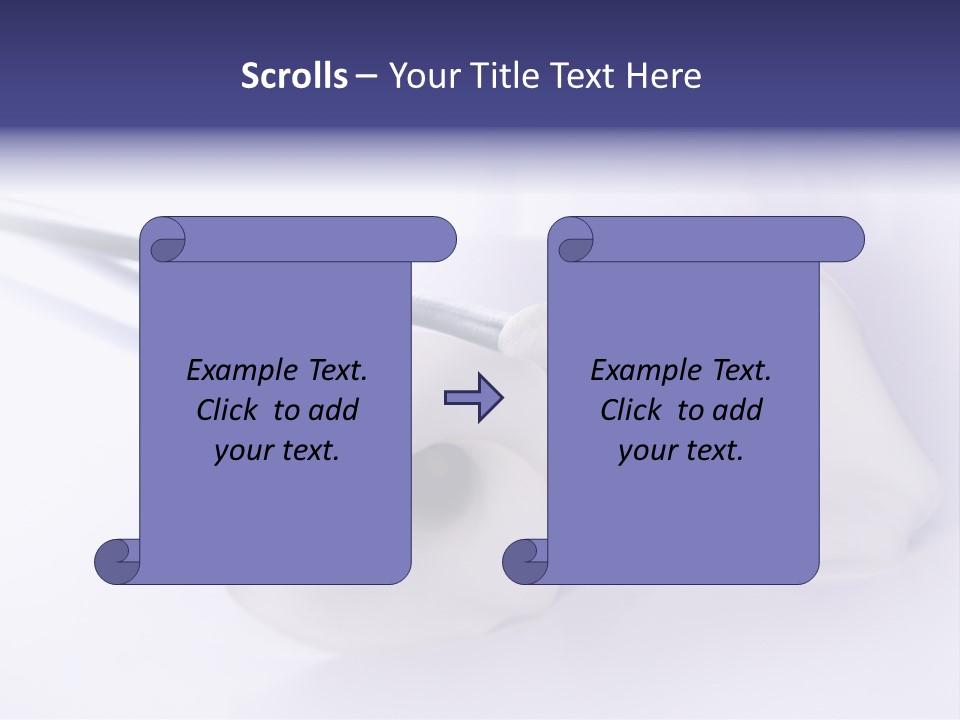 Scrolls – Your Title Text Here

Example Text. Click to add your text.

Example Text. Click to add your text.